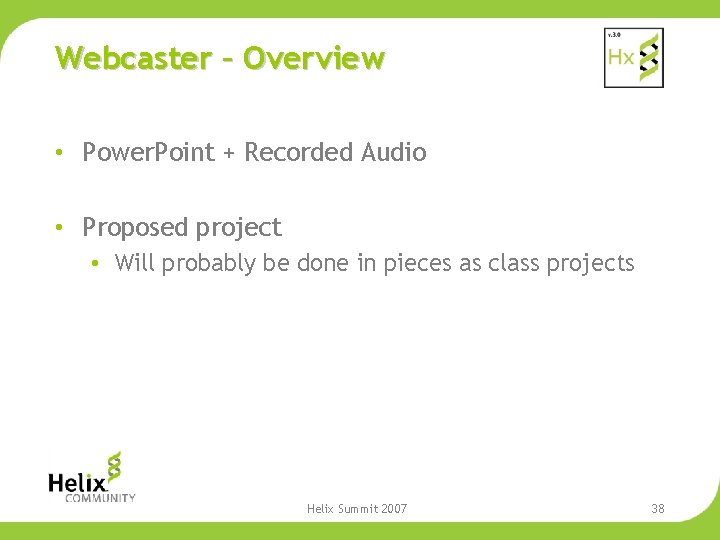 Webcaster – Overview

v.3.0
Hx

• PowerPoint + Recorded Audio

• Proposed project
  • Will probably be done in pieces as class projects

Helix COMMUNITY

Helix Summit 2007

38